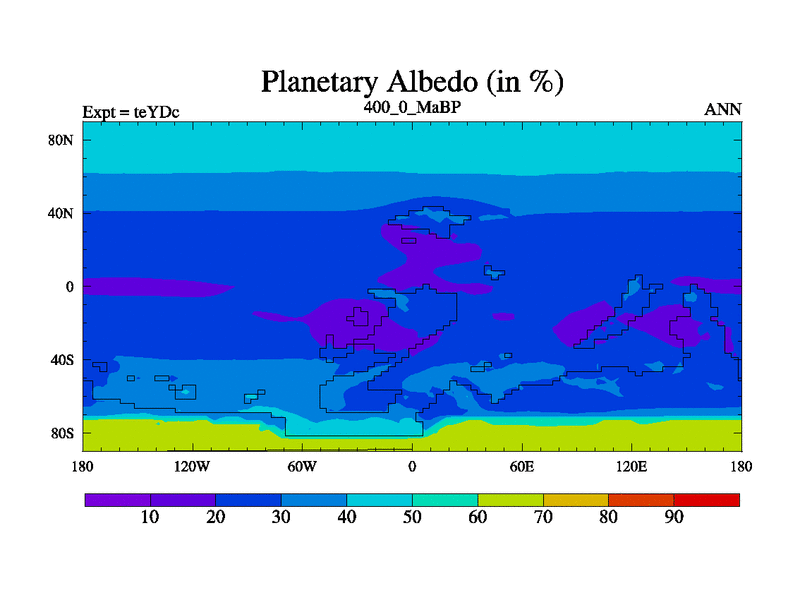 Planetary Albedo (in %)

Expt = teYDc

400_0_MaBP

ANN

80N
40N
0
40S
80S

180 120W 60W 0 60E 120E 180

10 20 30 40 50 60 70 80 90